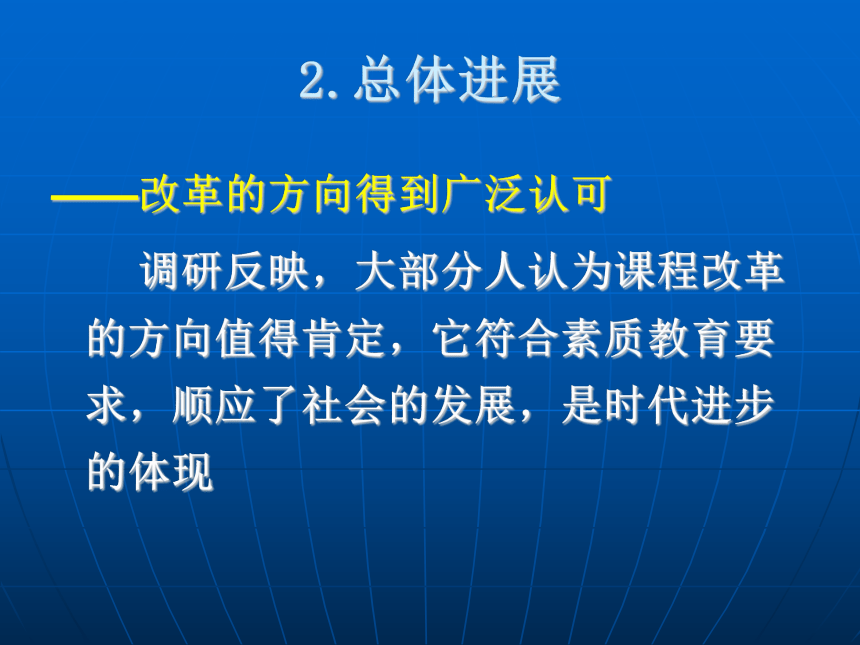 2. 总体进展

——改革的方向得到广泛认可

调研反映，大部分人认为课程改革的方向值得肯定，它符合素质教育要求，顺应了社会的发展，是时代进步的体现